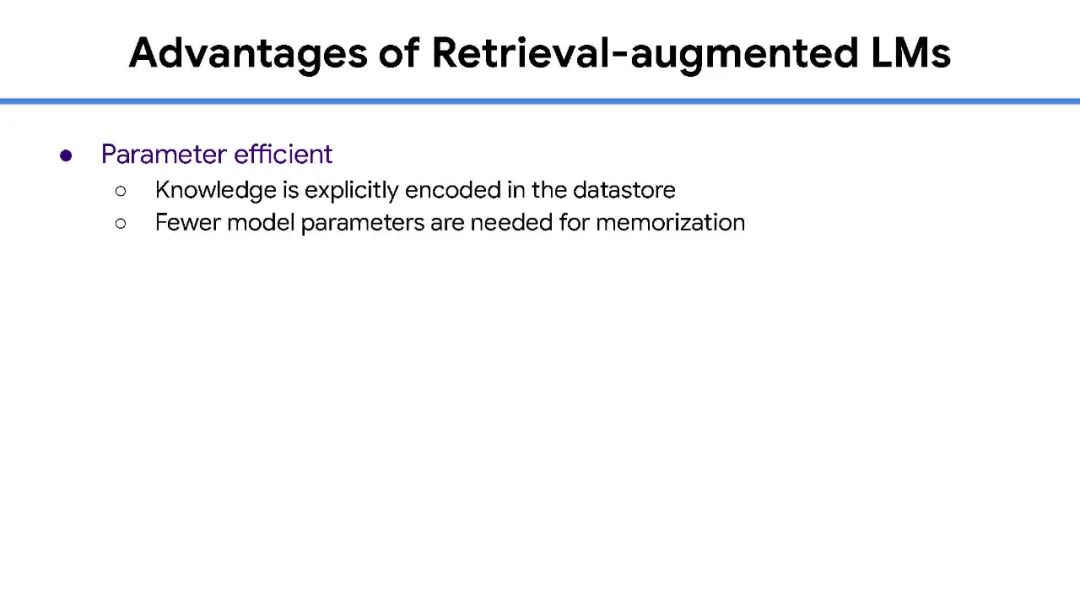 Advantages of Retrieval-augmented LMs

● Parameter efficient
○ Knowledge is explicitly encoded in the datastore
○ Fewer model parameters are needed for memorization